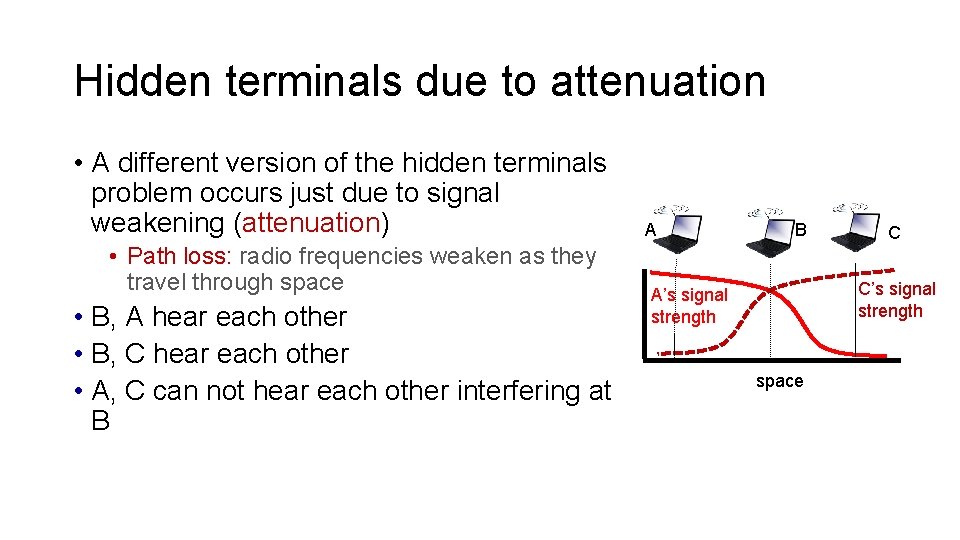 Hidden terminals due to attenuation

• A different version of the hidden terminals problem occurs just due to signal weakening (attenuation)

• Path loss: radio frequencies weaken as they travel through space

• B, A hear each other
• B, C hear each other
• A, C can not hear each other interfering at B

A
B
C
A's signal strength
C's signal strength
space